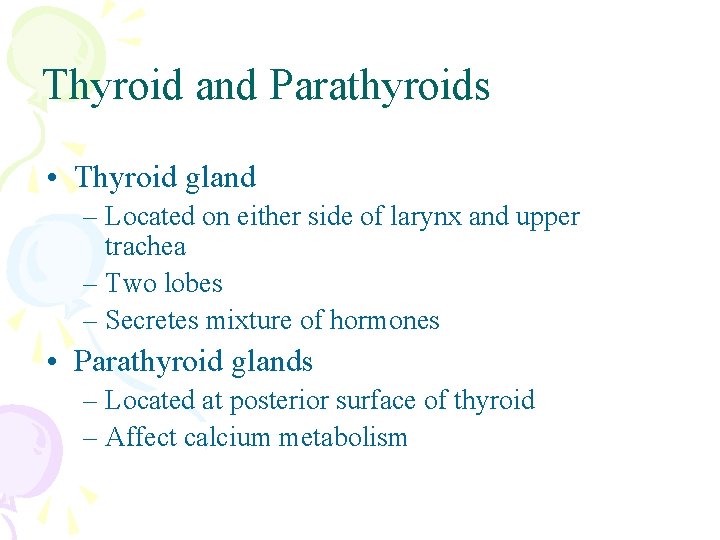 Thyroid and Parathyroids

• Thyroid gland
– Located on either side of larynx and upper trachea
– Two lobes
– Secretes mixture of hormones
• Parathyroid glands
– Located at posterior surface of thyroid
– Affect calcium metabolism